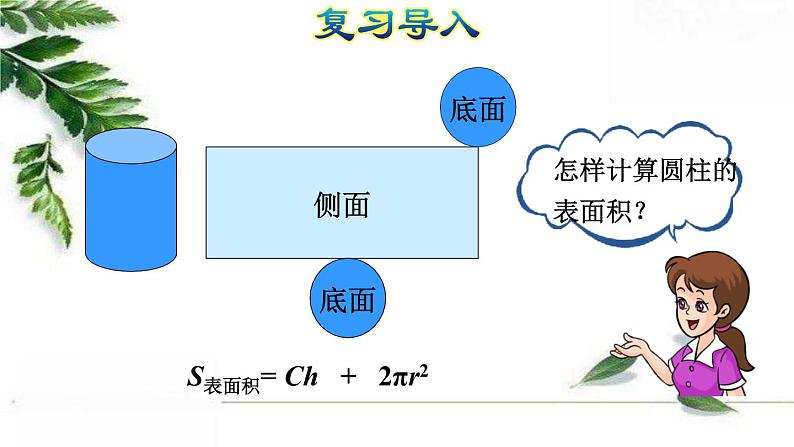 复习导入

底面

侧面

底面

怎样计算圆柱的表面积？

$S_{表面积} = Ch + 2\pi r^2$